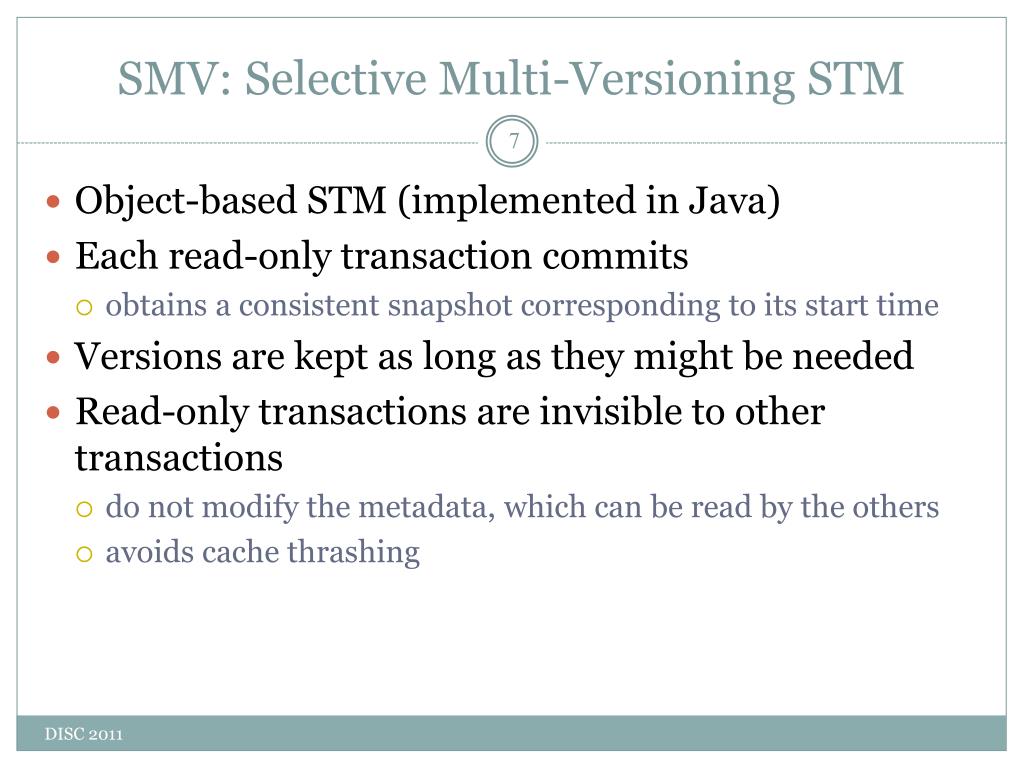 SMV: Selective Multi-Versioning STM

7

- Object-based STM (implemented in Java)
- Each read-only transaction commits
  - obtains a consistent snapshot corresponding to its start time
- Versions are kept as long as they might be needed
- Read-only transactions are invisible to other transactions
  - do not modify the metadata, which can be read by the others
  - avoids cache thrashing

DISC 2011